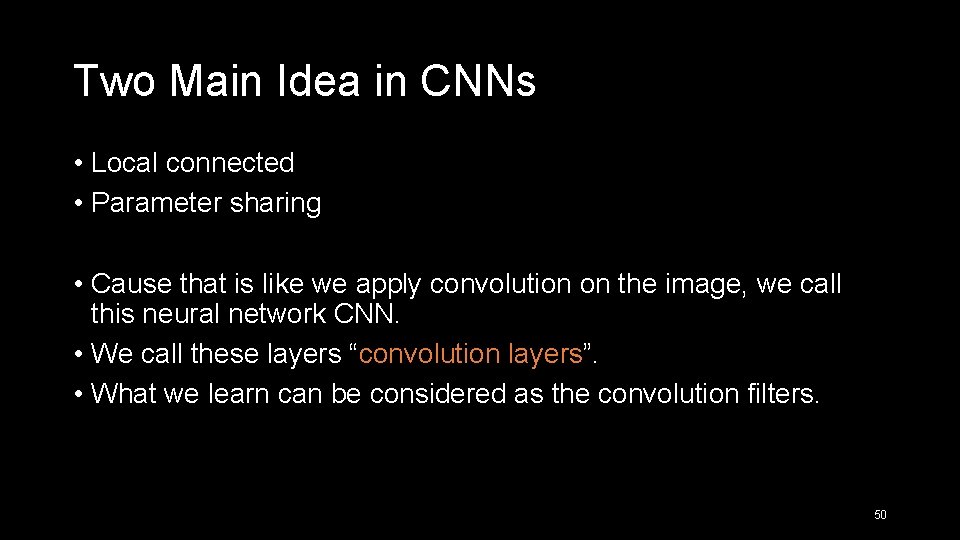 Two Main Idea in CNNs

• Local connected
• Parameter sharing

• Cause that is like we apply convolution on the image, we call this neural network CNN.
• We call these layers “convolution layers”.
• What we learn can be considered as the convolution filters.

50